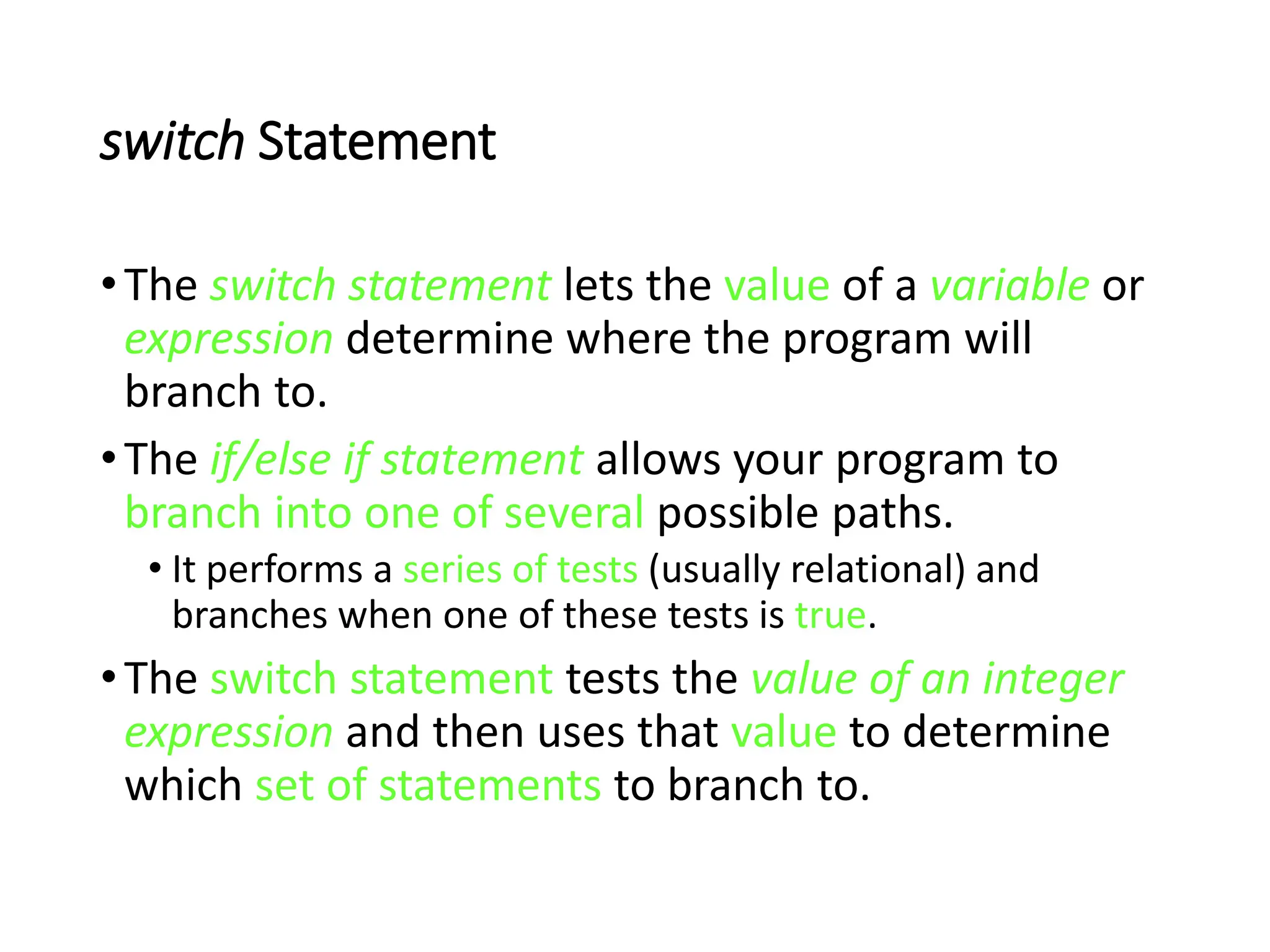 switch Statement

• The switch statement lets the value of a variable or expression determine where the program will branch to.

• The if/else if statement allows your program to branch into one of several possible paths.

• It performs a series of tests (usually relational) and branches when one of these tests is true.

• The switch statement tests the value of an integer expression and then uses that value to determine which set of statements to branch to.